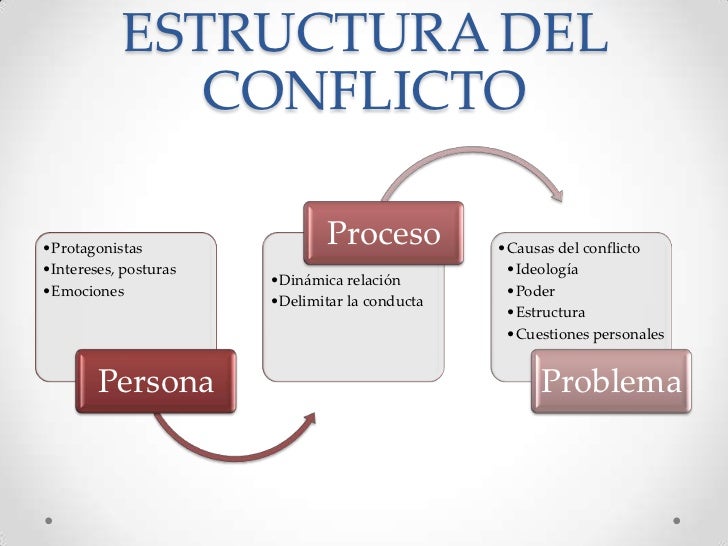 ESTRUCTURA DEL CONFLICTO

•Protagonistas
•Intereses, posturas
•Emociones

Persona

Proceso

•Dinámica relación
•Delimitar la conducta

•Causas del conflicto
•Ideología
•Poder
•Estructura
•Cuestiones personales

Problema